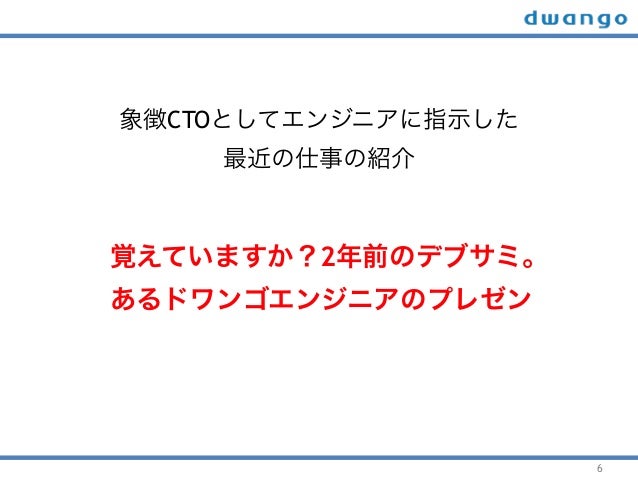 dwango

象徴CTOとしてエンジニアに指示した
最近の仕事の紹介

覚えていますか？2年前のデブサミ。
あるドワンゴエンジニアのプレゼン

6